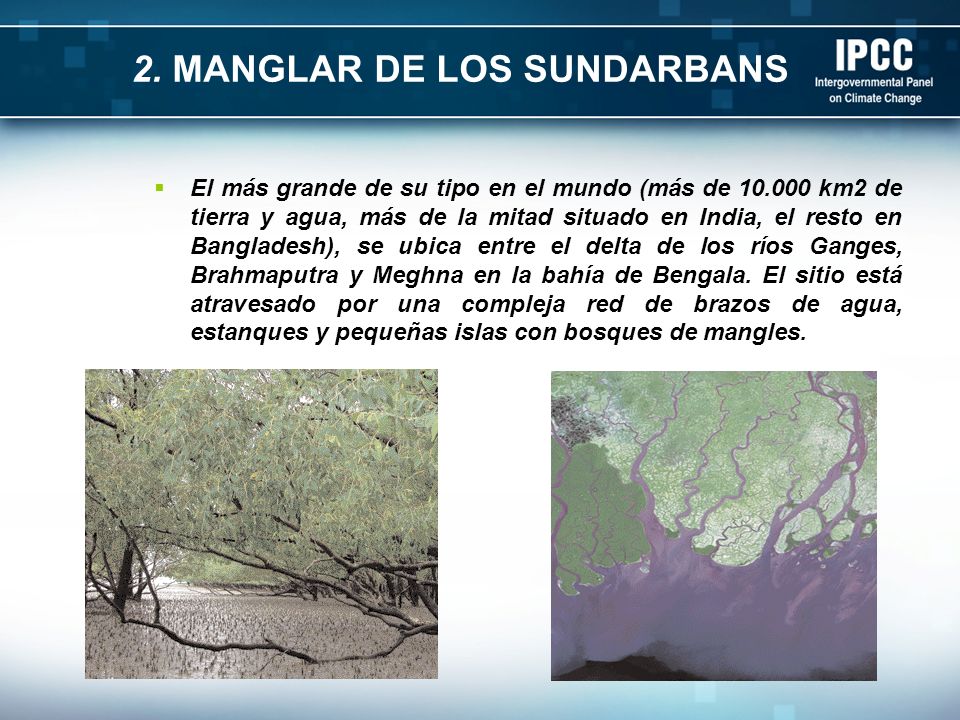 2. MANGLAR DE LOS SUNDARBANS

IPCC
Intergovernmental Panel on Climate Change

▪ El más grande de su tipo en el mundo (más de 10.000 km2 de tierra y agua, más de la mitad situado en India, el resto en Bangladesh), se ubica entre el delta de los ríos Ganges, Brahmaputra y Meghna en la bahía de Bengala. El sitio está atravesado por una compleja red de brazos de agua, estanques y pequeñas islas con bosques de mangles.